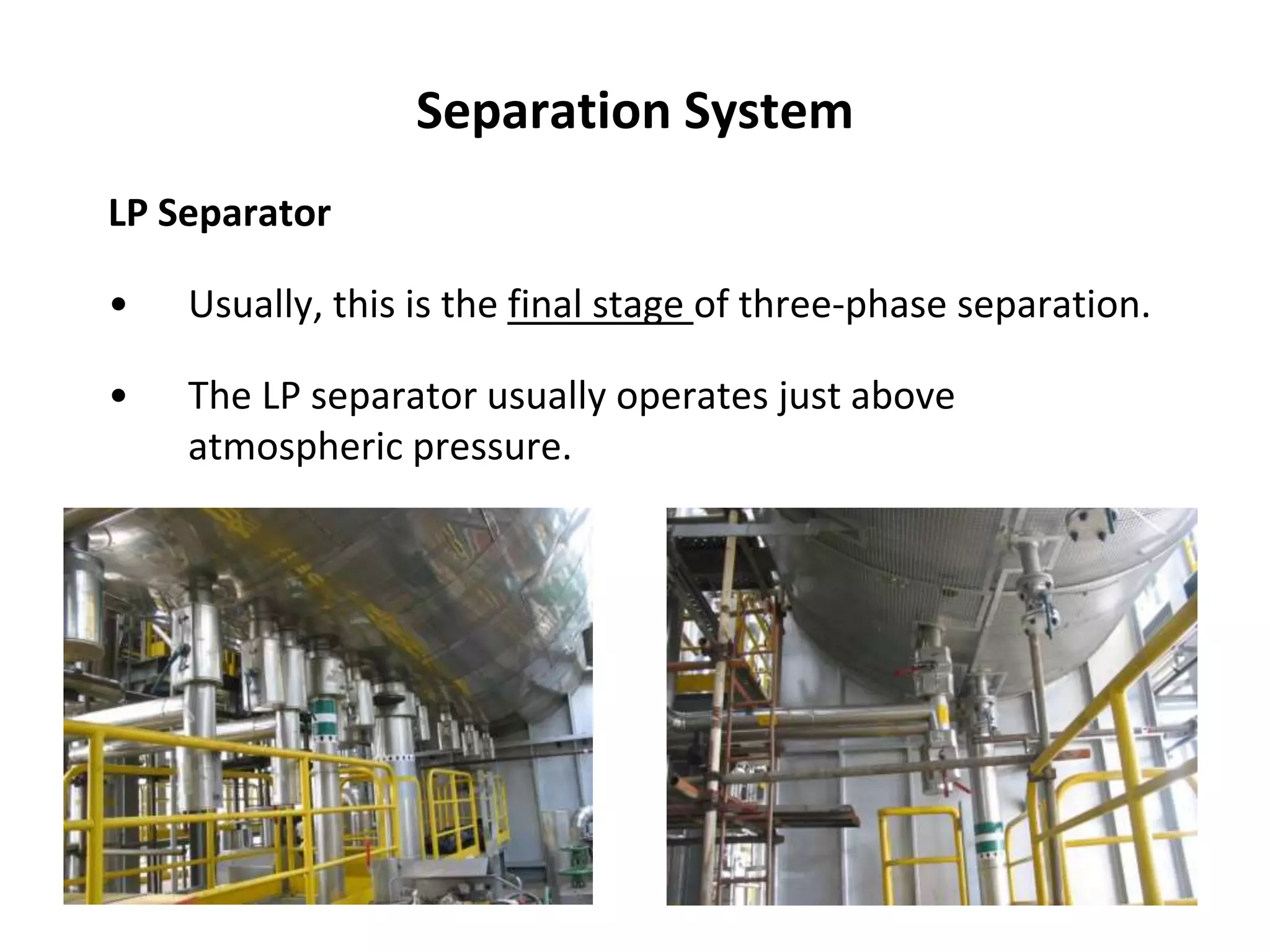 Separation System

LP Separator

• Usually, this is the final stage of three-phase separation.

• The LP separator usually operates just above atmospheric pressure.